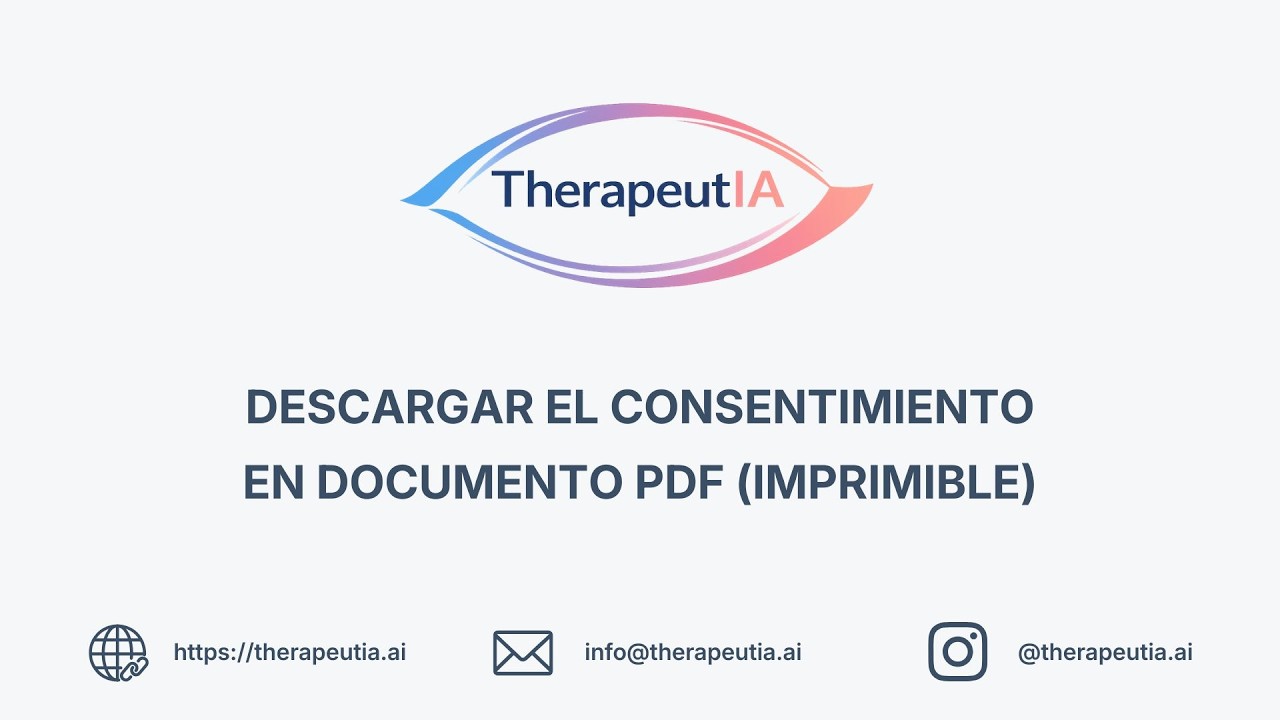 TherapeutIA

DESCARGAR EL CONSENTIMIENTO EN DOCUMENTO PDF (IMPRIMIBLE)

https://therapeutia.ai

info@therapeutia.ai

@therapeutia.ai